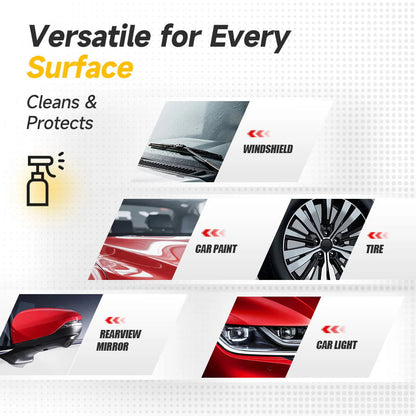 Versatile for Every Surface

Cleans & Protects

WINDSHIELD

CAR PAINT

TIRE

REARVIEW MIRROR

CAR LIGHT